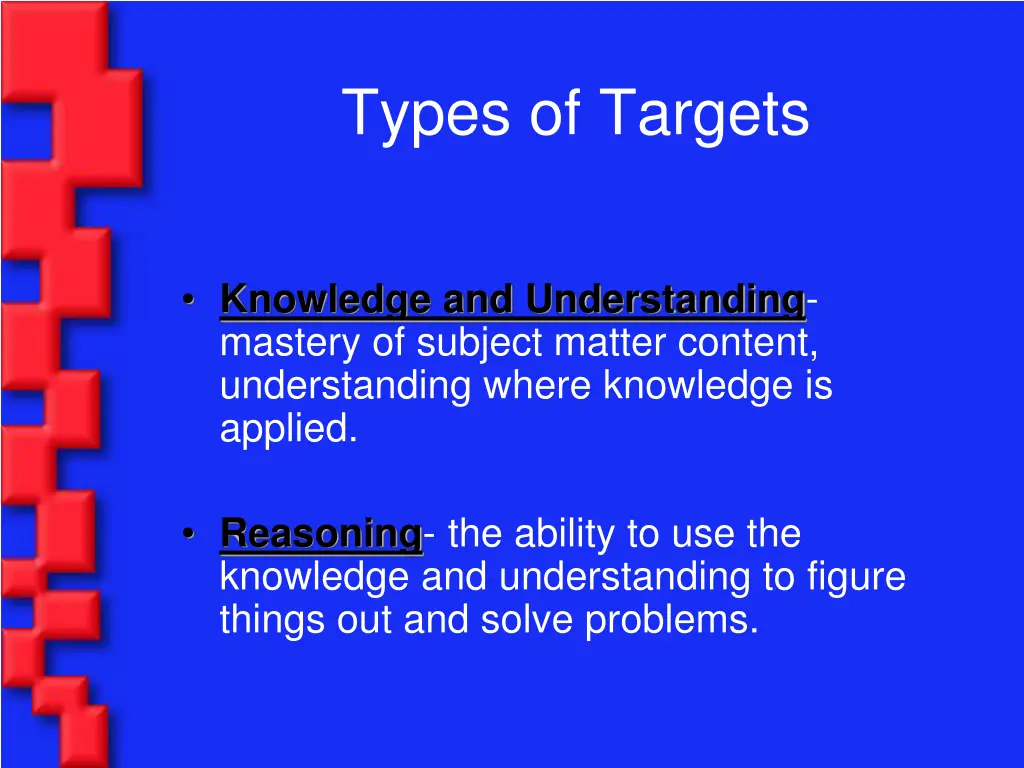 Types of Targets

• Knowledge and Understanding- mastery of subject matter content, understanding where knowledge is applied.

• Reasoning- the ability to use the knowledge and understanding to figure things out and solve problems.